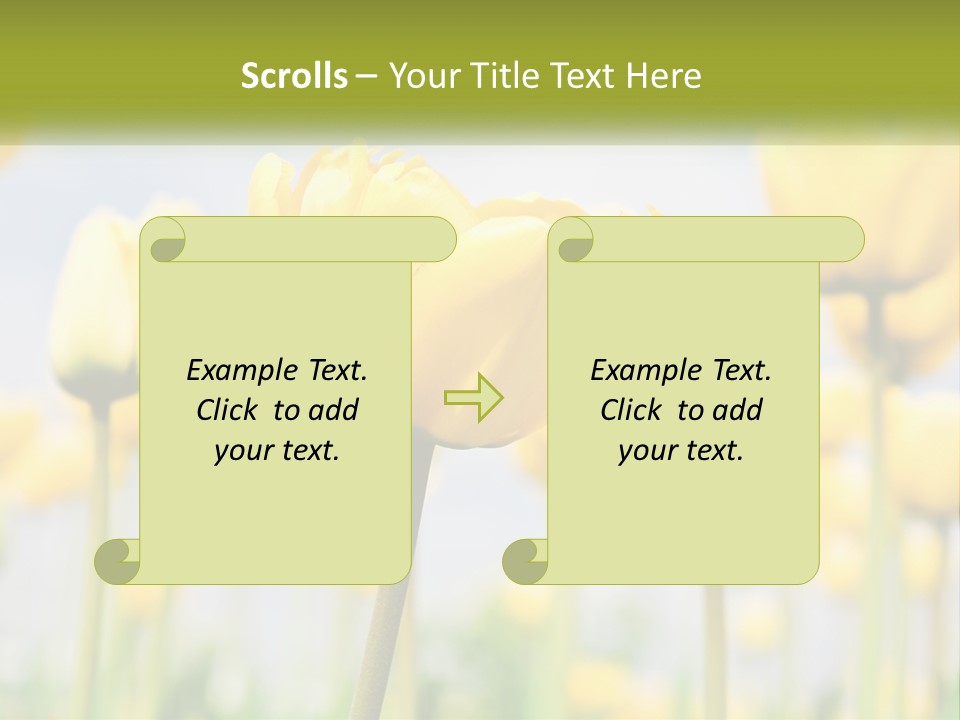 Scrolls – Your Title Text Here

Example Text. Click to add your text.

Example Text. Click to add your text.